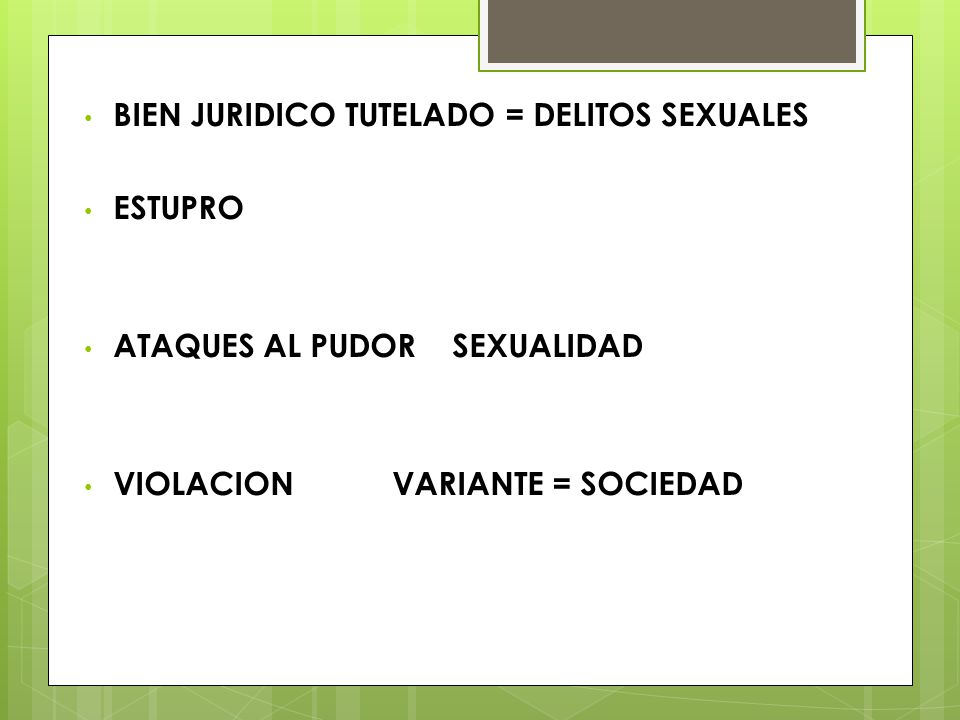 • BIEN JURIDICO TUTELADO = DELITOS SEXUALES

• ESTUPRO

• ATAQUES AL PUDOR SEXUALIDAD

• VIOLACION VARIANTE = SOCIEDAD